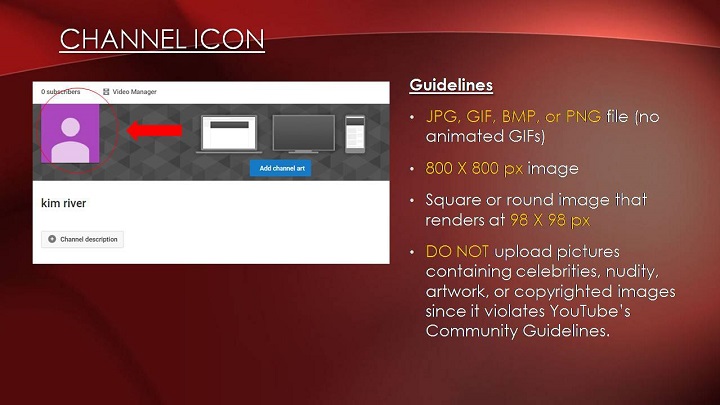 CHANNEL ICON

0 subscribers
Video Manager
Add channel art
kim river
Channel description

Guidelines

• JPG, GIF, BMP, or PNG file (no animated GIFs)

• 800 X 800 px image

• Square or round image that renders at 98 X 98 px

• DO NOT upload pictures containing celebrities, nudity, artwork, or copyrighted images since it violates YouTube's Community Guidelines.